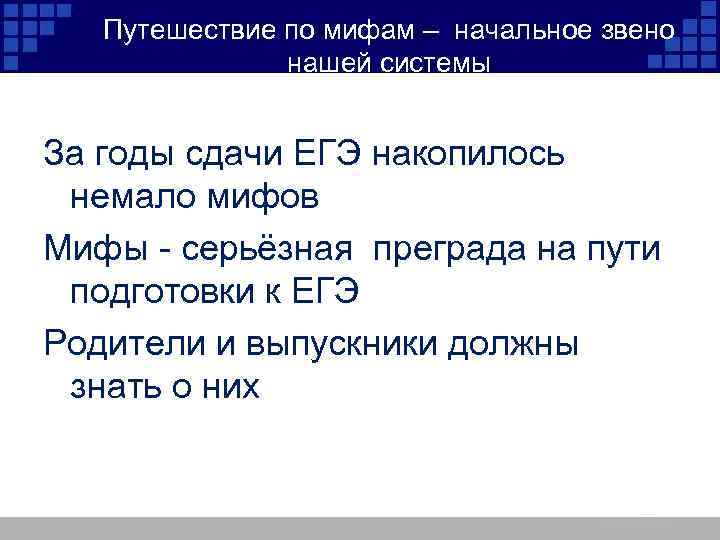 Путешествие по мифам – начальное звено нашей системы

За годы сдачи ЕГЭ накопилось немало мифов

Мифы - серьёзная преграда на пути подготовки к ЕГЭ

Родители и выпускники должны знать о них